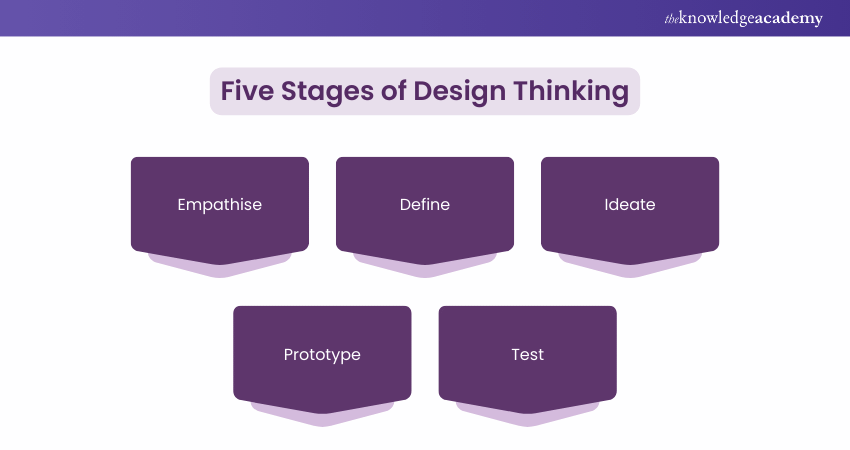 theknowledgeacademy

Five Stages of Design Thinking

Empathise

Define

Ideate

Prototype

Test